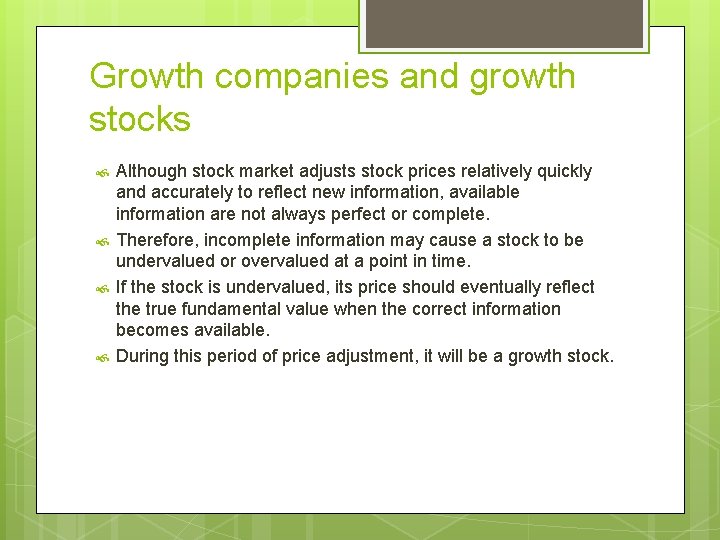 Growth companies and growth stocks

Although stock market adjusts stock prices relatively quickly and accurately to reflect new information, available information are not always perfect or complete.

Therefore, incomplete information may cause a stock to be undervalued or overvalued at a point in time.

If the stock is undervalued, its price should eventually reflect the true fundamental value when the correct information becomes available.

During this period of price adjustment, it will be a growth stock.